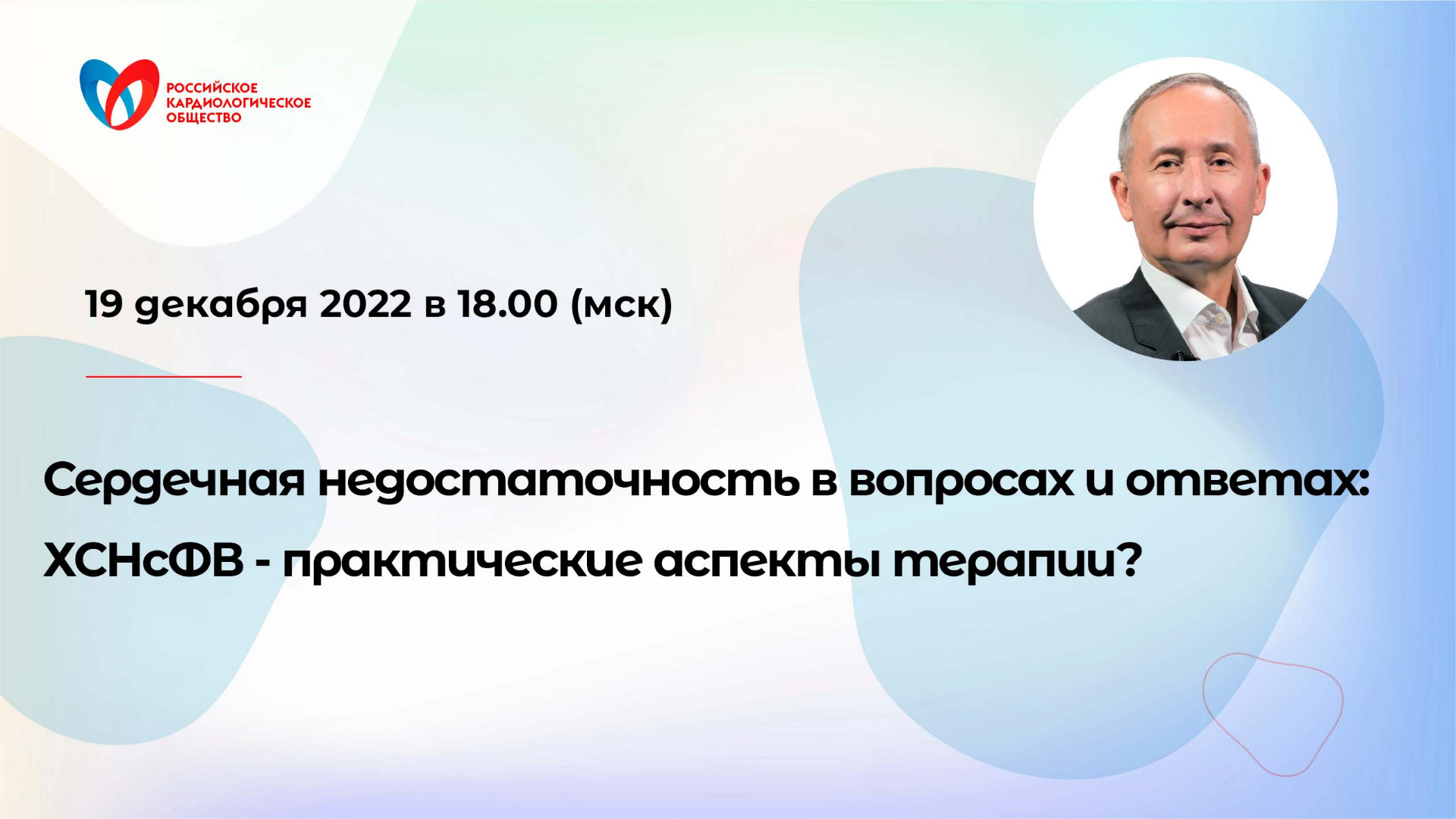 РОССИЙСКОЕ КАРДИОЛОГИЧЕСКОЕ ОБЩЕСТВО

19 декабря 2022 в 18.00 (мск)

Сердечная недостаточность в вопросах и ответах: ХСНсФВ - практические аспекты терапии?